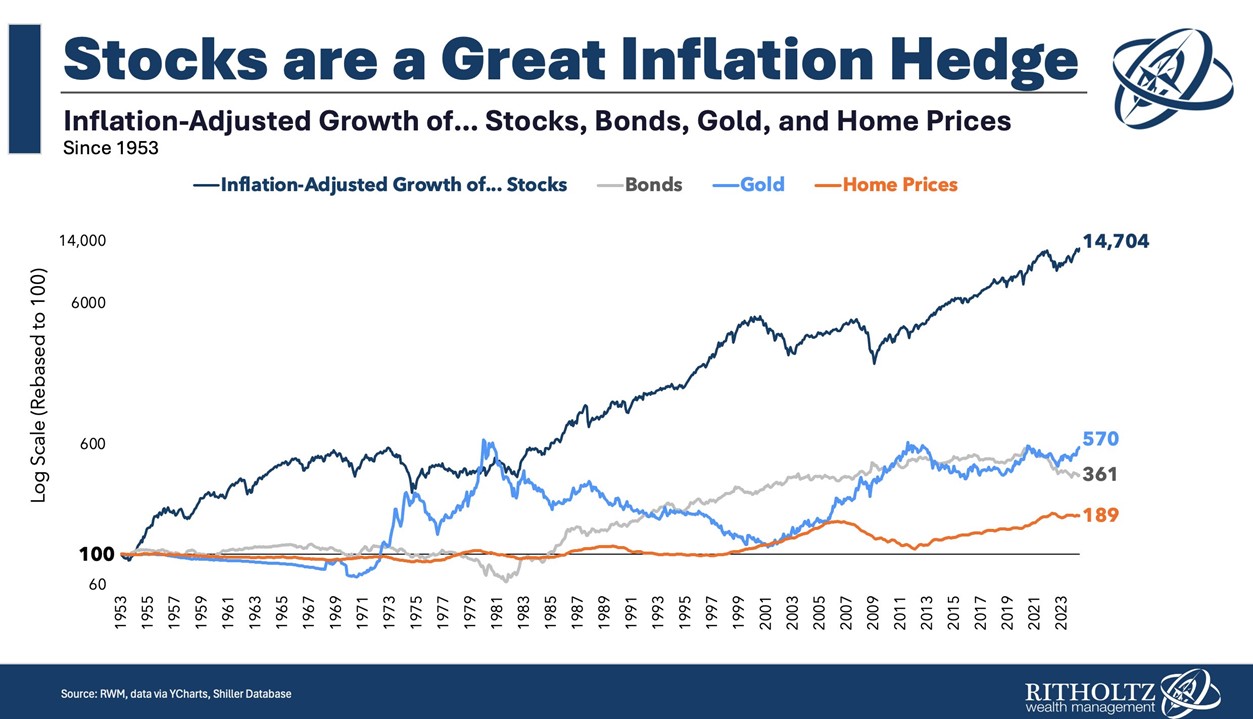 Stocks are a Great Inflation Hedge

Inflation-Adjusted Growth of... Stocks, Bonds, Gold, and Home Prices
Since 1953

—Inflation-Adjusted Growth of... Stocks —Bonds —Gold —Home Prices

Log Scale (Rebased to 100)

14,000
6000
600
100
60

14,704
570
361
189

1953 1955 1957 1959 1961 1963 1965 1967 1969 1971 1973 1975 1977 1979 1981 1983 1985 1987 1989 1991 1993 1995 1997 1999 2001 2003 2005 2007 2009 2011 2013 2015 2017 2019 2021 2023

Source: RWM, data via YCharts, Shiller Database

RITHOLTZ
wealth management